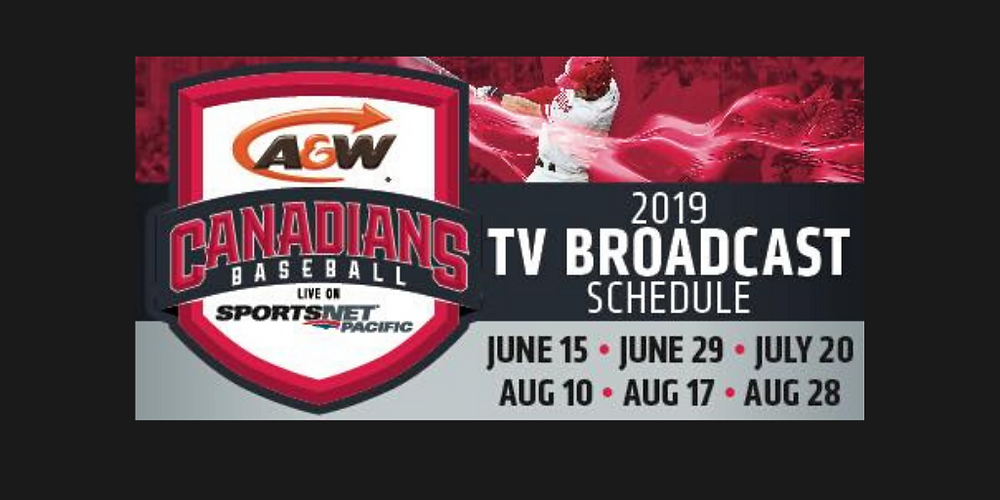 A&W
CANADIANS
BASEBALL
LIVE ON
SPORTSNET PACIFIC

2019
TV BROADCAST
SCHEDULE

JUNE 15 • JUNE 29 • JULY 20
AUG 10 • AUG 17 • AUG 28